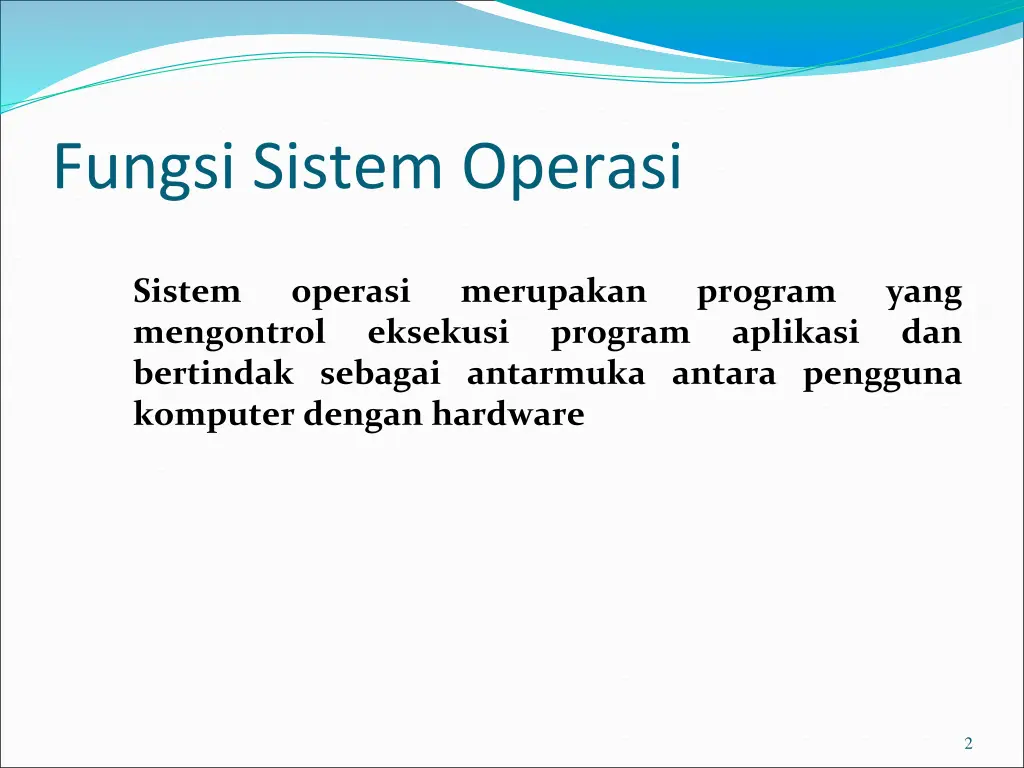 Fungsi Sistem Operasi

Sistem operasi merupakan program yang mengontrol eksekusi program aplikasi dan bertindak sebagai antarmuka antara pengguna komputer dengan hardware

2